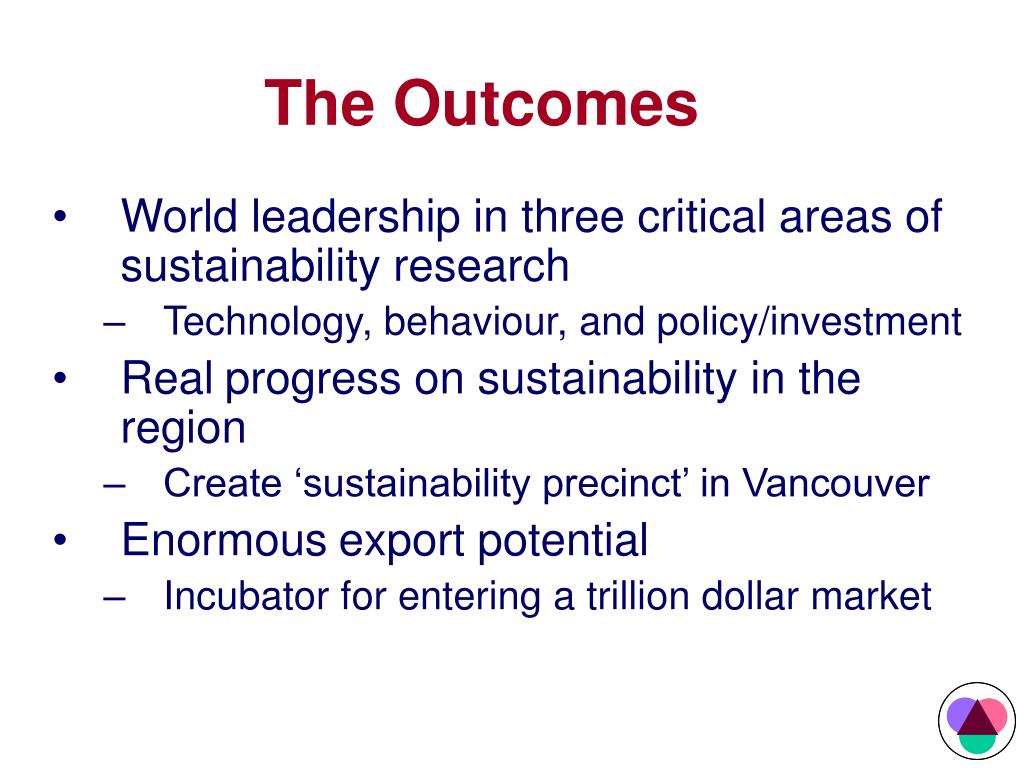 The Outcomes

• World leadership in three critical areas of sustainability research
– Technology, behaviour, and policy/investment
• Real progress on sustainability in the region
– Create ‘sustainability precinct’ in Vancouver
• Enormous export potential
– Incubator for entering a trillion dollar market